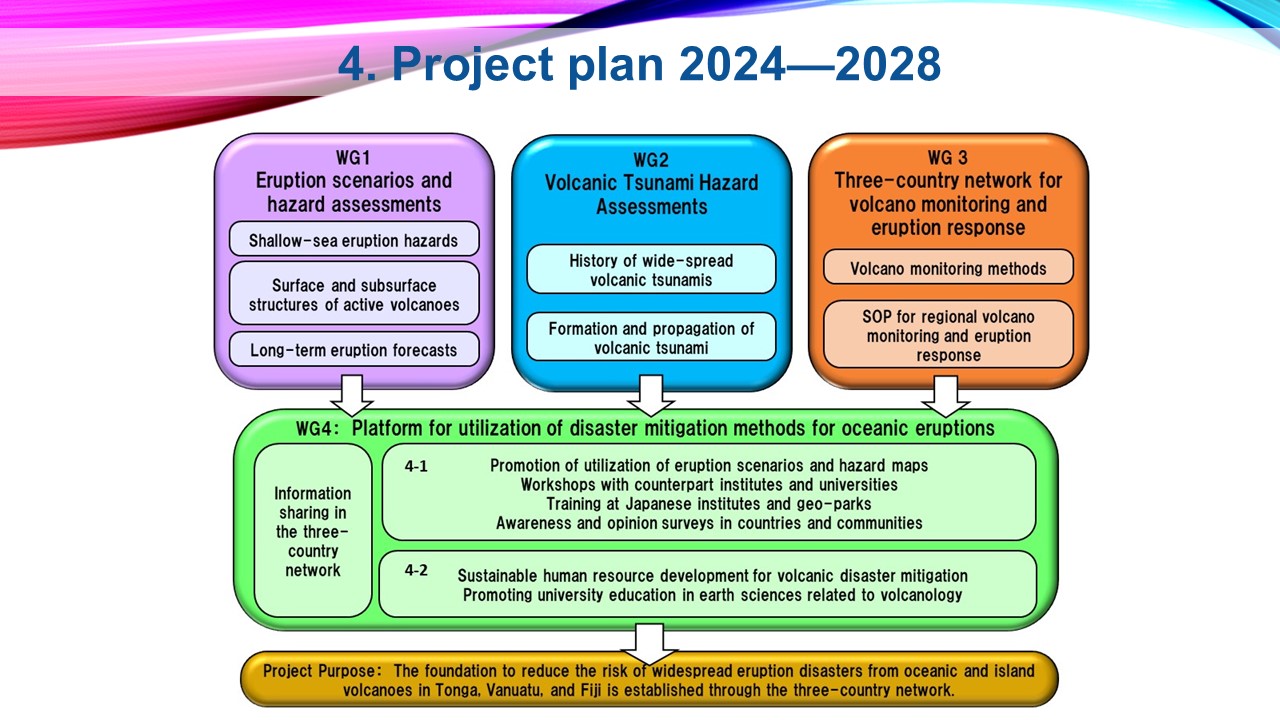 4. Project plan 2024—2028

WG1
Eruption scenarios and hazard assessments

Shallow-sea eruption hazards

Surface and subsurface structures of active volcanoes

Long-term eruption forecasts

WG2
Volcanic Tsunami Hazard Assessments

History of wide-spread volcanic tsunamis

Formation and propagation of volcanic tsunami

WG 3
Three-country network for volcano monitoring and eruption response

Volcano monitoring methods

SOP for regional volcano monitoring and eruption response

WG4: Platform for utilization of disaster mitigation methods for oceanic eruptions

Information sharing in the three-country network

4-1 Promotion of utilization of eruption scenarios and hazard maps
Workshops with counterpart institutes and universities
Training at Japanese institutes and geo-parks
Awareness and opinion surveys in countries and communities

4-2 Sustainable human resource development for volcanic disaster mitigation
Promoting university education in earth sciences related to volcanology

Project Purpose: The foundation to reduce the risk of widespread eruption disasters from oceanic and island volcanoes in Tonga, Vanuatu, and Fiji is established through the three-country network.